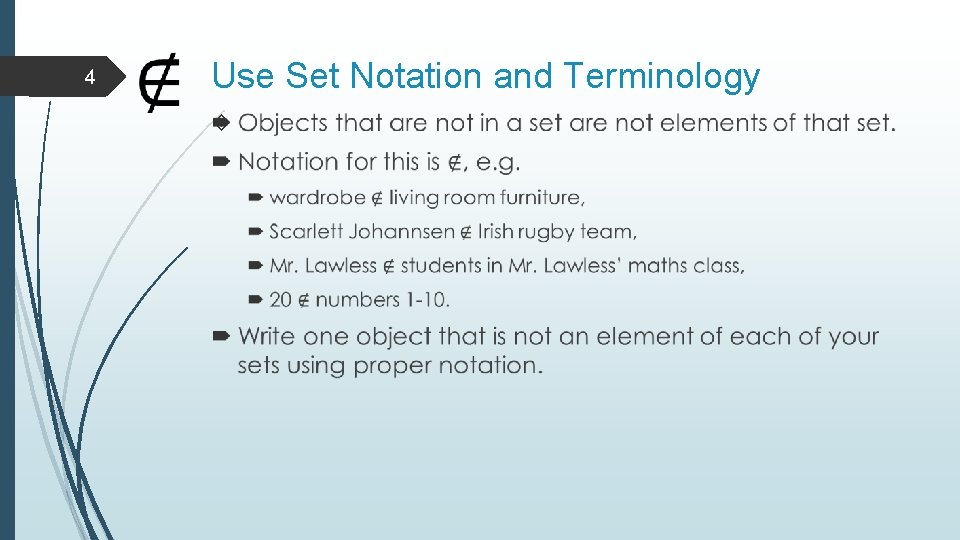 4

$\notin$

Use Set Notation and Terminology

Objects that are not in a set are not elements of that set.

Notation for this is $\notin$, e.g.

wardrobe $\notin$ living room furniture,

Scarlett Johannsen $\notin$ Irish rugby team,

Mr. Lawless $\notin$ students in Mr. Lawless' maths class,

20 $\notin$ numbers 1-10.

Write one object that is not an element of each of your sets using proper notation.